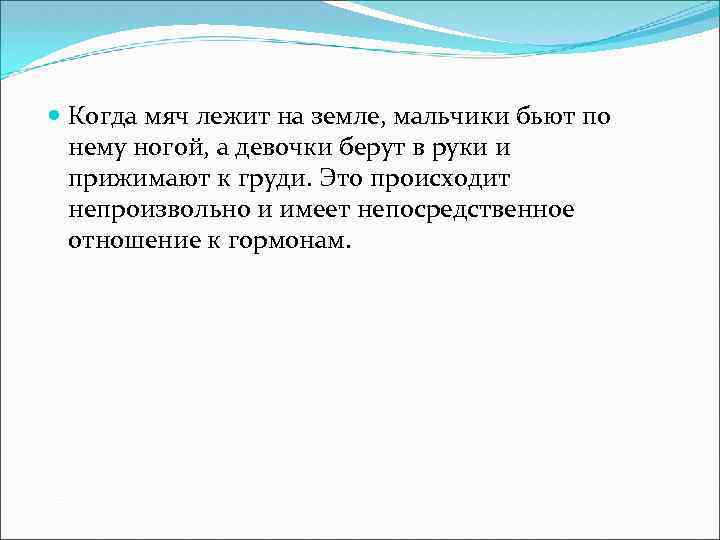 Когда мяч лежит на земле, мальчики бьют по нему ногой, а девочки берут в руки и прижимают к груди. Это происходит непроизвольно и имеет непосредственное отношение к гормонам.